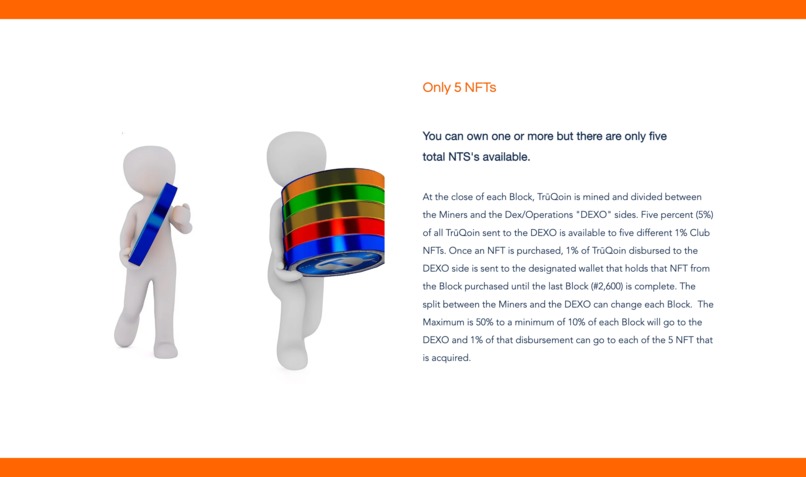 Only 5 NFTs

You can own one or more but there are only five total NTS's available.

At the close of each Block, TrūQoin is mined and divided between the Miners and the Dex/Operations "DEXO" sides. Five percent (5%) of all TrūQoin sent to the DEXO is available to five different 1% Club NFTs. Once an NFT is purchased, 1% of TrūQoin disbursed to the DEXO side is sent to the designated wallet that holds that NFT from the Block purchased until the last Block (#2,600) is complete. The split between the Miners and the DEXO can change each Block. The Maximum is 50% to a minimum of 10% of each Block will go to the DEXO and 1% of that disbursement can go to each of the 5 NFT that is acquired.